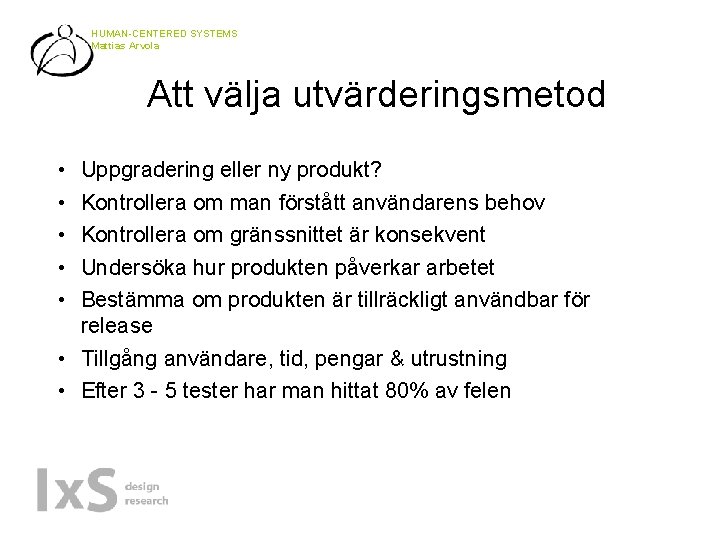 HUMAN-CENTERED SYSTEMS
Mattias Arvola

Att välja utvärderingsmetod

• Uppgradering eller ny produkt?
• Kontrollera om man förstått användarens behov
• Kontrollera om gränssnittet är konsekvent
• Undersöka hur produkten påverkar arbetet
• Bestämma om produkten är tillräckligt användbar för release
• Tillgång användare, tid, pengar & utrustning
• Efter 3 - 5 tester har man hittat 80% av felen

IxS design research